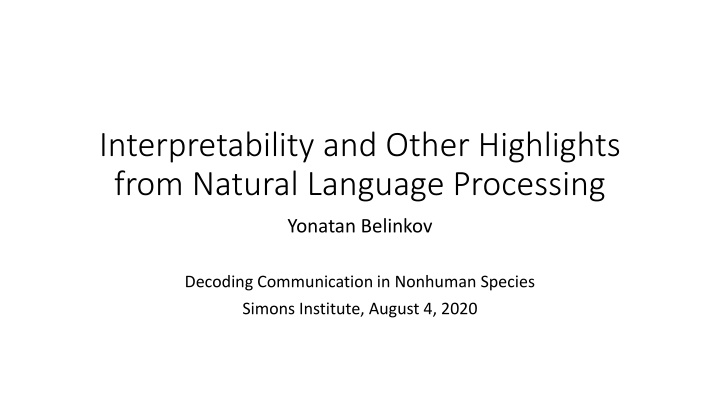 Interpretability and Other Highlights from Natural Language Processing

Yonatan Belinkov

Decoding Communication in Nonhuman Species
Simons Institute, August 4, 2020